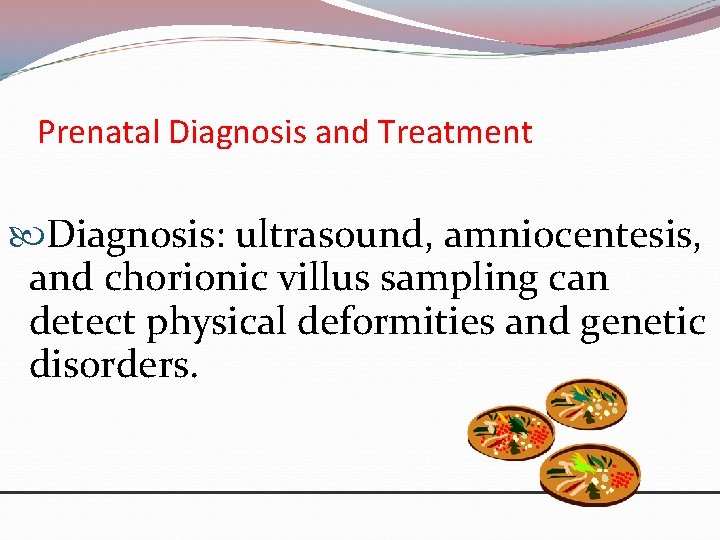 Prenatal Diagnosis and Treatment

Diagnosis: ultrasound, amniocentesis, and chorionic villus sampling can detect physical deformities and genetic disorders.